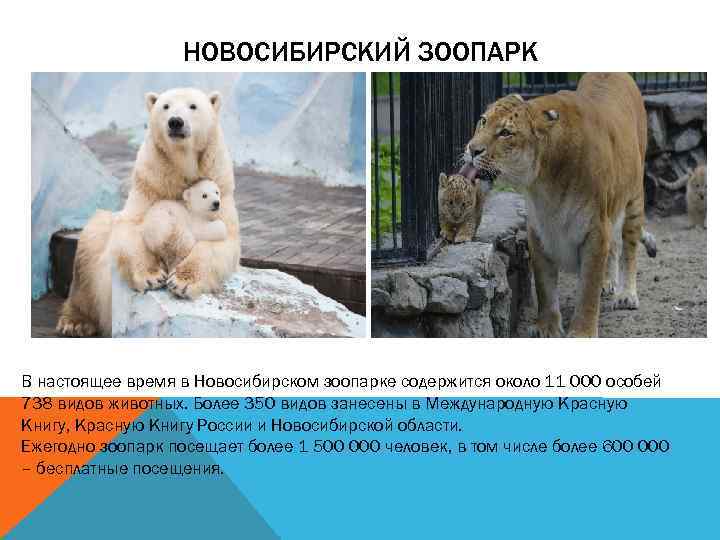 НОВОСИБИРСКИЙ ЗООПАРК

В настоящее время в Новосибирском зоопарке содержится около 11 000 особей 738 видов животных. Более 350 видов занесены в Международную Красную Книгу, Красную Книгу России и Новосибирской области.
Ежегодно зоопарк посещает более 1 500 000 человек, в том числе более 600 000 – бесплатные посещения.